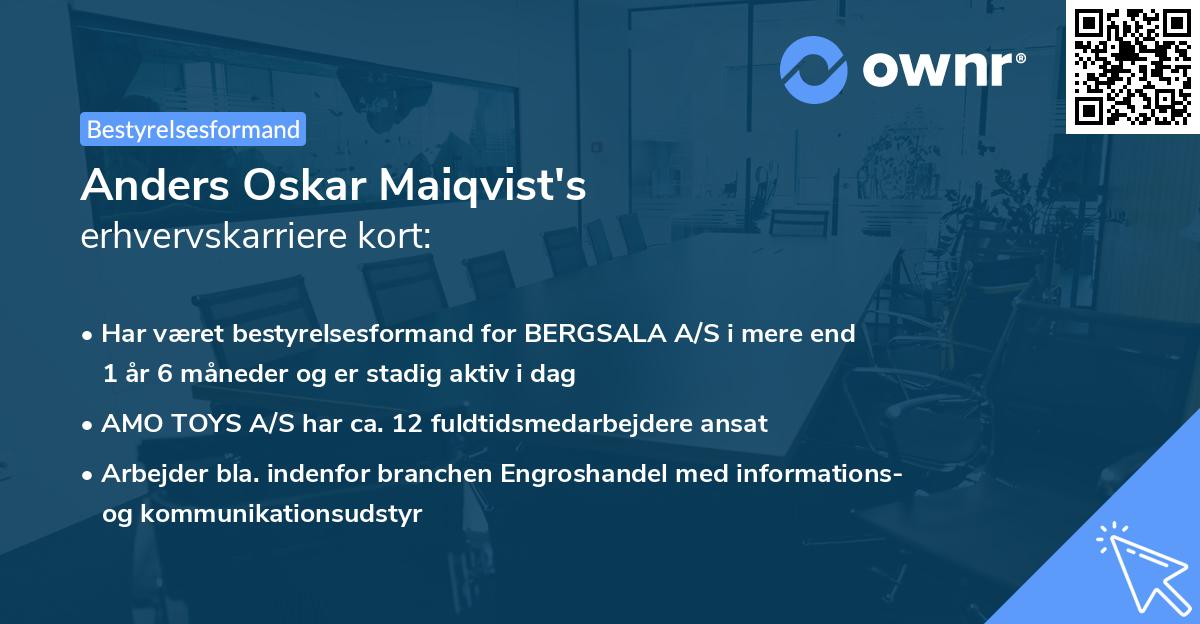 ownr®

Bestyrelsesformand

Anders Oskar Maiqvist's
erhvervskarriere kort:

• Har været bestyrelsesformand for BERGSALA A/S i mere end 1 år 6 måneder og er stadig aktiv i dag
• AMO TOYS A/S har ca. 12 fuldtidsmedarbejdere ansat
• Arbejder bla. indenfor branchen Engroshandel med informations- og kommunikationsudstyr